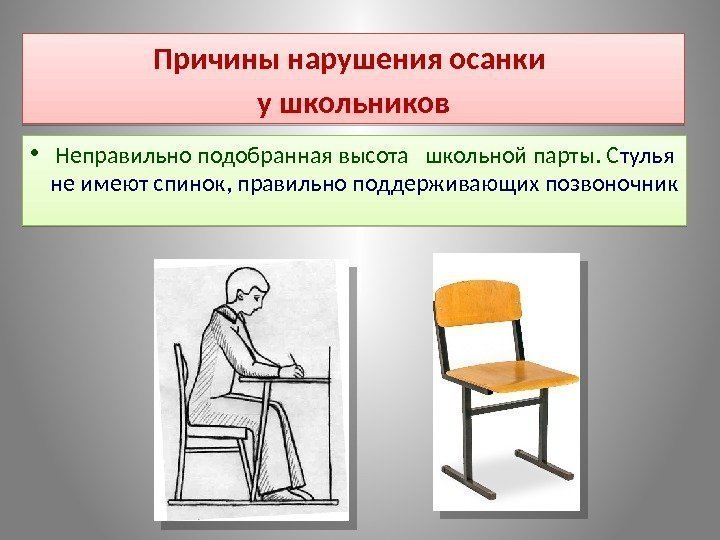 Причины нарушения осанки у школьников

• Неправильно подобранная высота школьной парты. Стулья не имеют спинок, правильно поддерживающих позвоночник